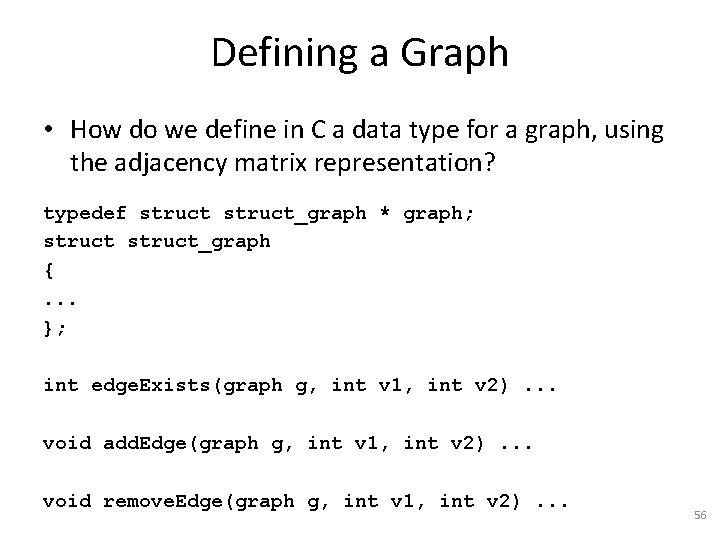 Defining a Graph

• How do we define in C a data type for a graph, using the adjacency matrix representation?

typedef struct struct_graph * graph;
struct struct_graph
{
...
};

int edgeExists(graph g, int v1, int v2) ...

void addEdge(graph g, int v1, int v2) ...

void removeEdge(graph g, int v1, int v2) ...

56